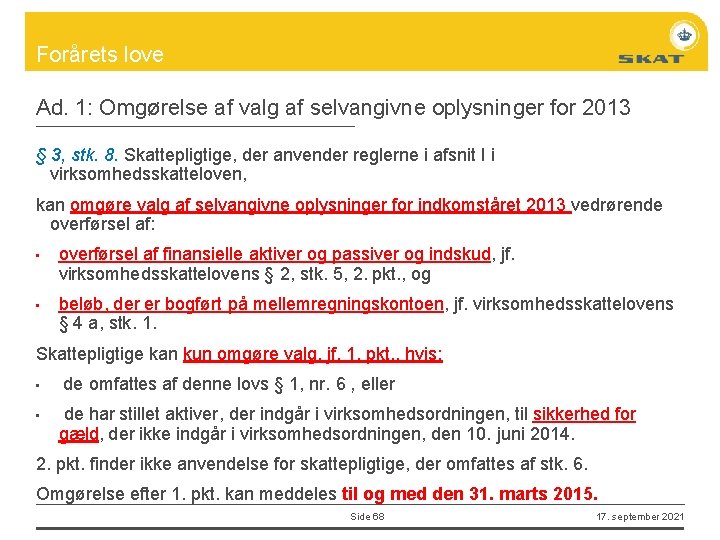 Forårets love

SKAT

Ad. 1: Omgørelse af valg af selvangivne oplysninger for 2013

§ 3, stk. 8. Skattepligtige, der anvender reglerne i afsnit I i virksomhedsskatteloven,

kan omgøre valg af selvangivne oplysninger for indkomståret 2013 vedrørende overførsel af:

▪ overførsel af finansielle aktiver og passiver og indskud, jf. virksomhedsskattelovens § 2, stk. 5, 2. pkt., og

▪ beløb, der er bogført på mellemregningskontoen, jf. virksomhedsskattelovens § 4 a, stk. 1.

Skattepligtige kan kun omgøre valg, jf. 1. pkt., hvis:

▪ de omfattes af denne lovs § 1, nr. 6 , eller

▪ de har stillet aktiver, der indgår i virksomhedsordningen, til sikkerhed for gæld, der ikke indgår i virksomhedsordningen, den 10. juni 2014.

2. pkt. finder ikke anvendelse for skattepligtige, der omfattes af stk. 6.

Omgørelse efter 1. pkt. kan meddeles til og med den 31. marts 2015.

Side 68

17. september 2021